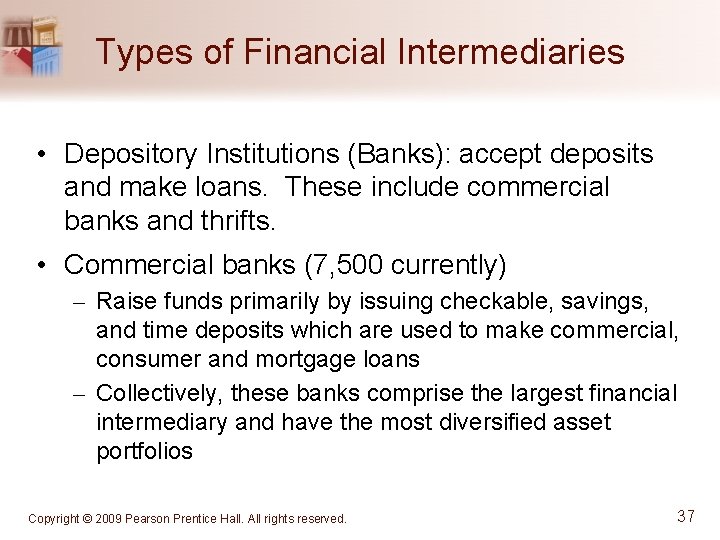 Types of Financial Intermediaries

• Depository Institutions (Banks): accept deposits and make loans. These include commercial banks and thrifts.

• Commercial banks (7,500 currently)
– Raise funds primarily by issuing checkable, savings, and time deposits which are used to make commercial, consumer and mortgage loans
– Collectively, these banks comprise the largest financial intermediary and have the most diversified asset portfolios

Copyright © 2009 Pearson Prentice Hall. All rights reserved.

37